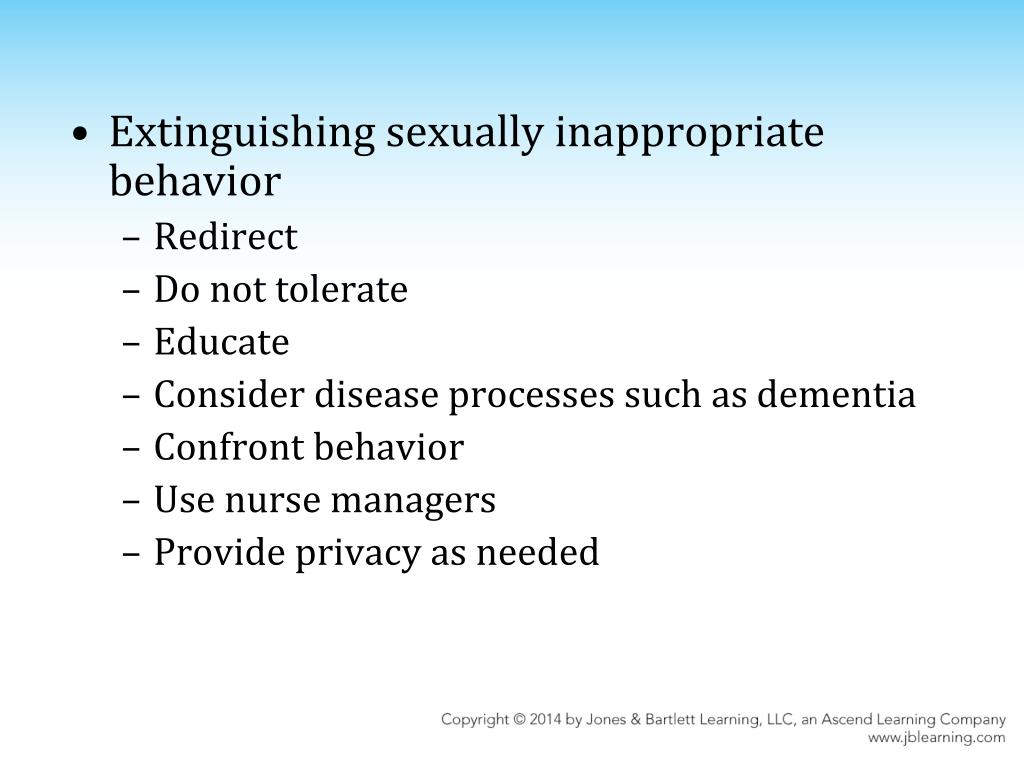 • Extinguishing sexually inappropriate behavior
– Redirect
– Do not tolerate
– Educate
– Consider disease processes such as dementia
– Confront behavior
– Use nurse managers
– Provide privacy as needed

Copyright © 2014 by Jones & Bartlett Learning, LLC, an Ascend Learning Company
www.jblearning.com